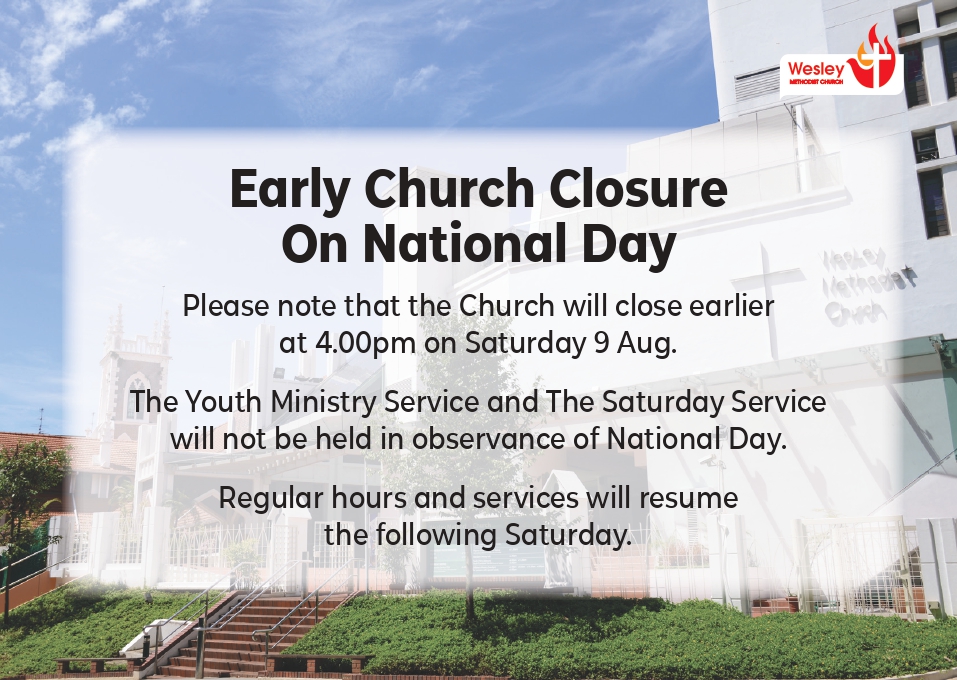 Wesley
METHODIST CHURCH

Early Church Closure
On National Day

Please note that the Church will close earlier at 4.00pm on Saturday 9 Aug.

The Youth Ministry Service and The Saturday Service will not be held in observance of National Day.

Regular hours and services will resume the following Saturday.

Wesley Methodist Church